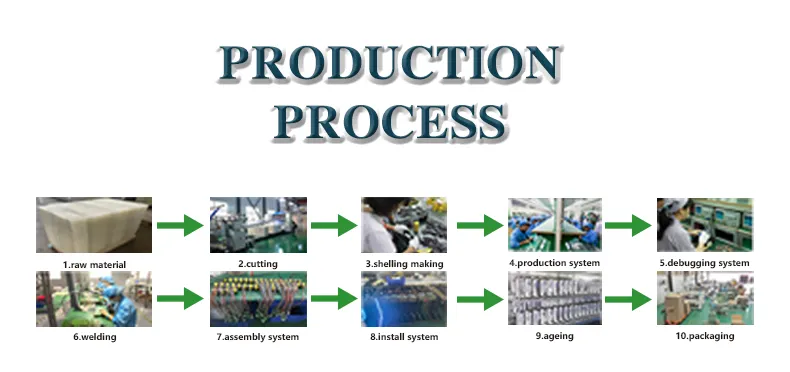 PRODUCTION PROCESS

1.raw material

2.cutting

3.shelling making

4.production system

5.debugging system

6.welding

7.assembly system

8.install system

9.ageing

10.packaging